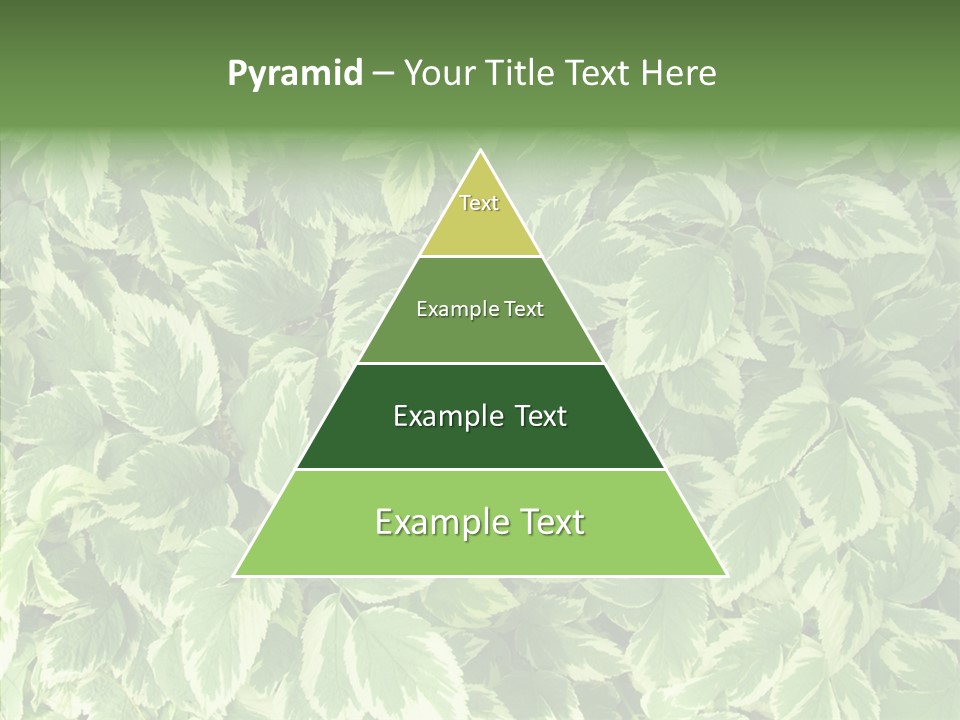 Pyramid – Your Title Text Here

Text

Example Text

Example Text

Example Text